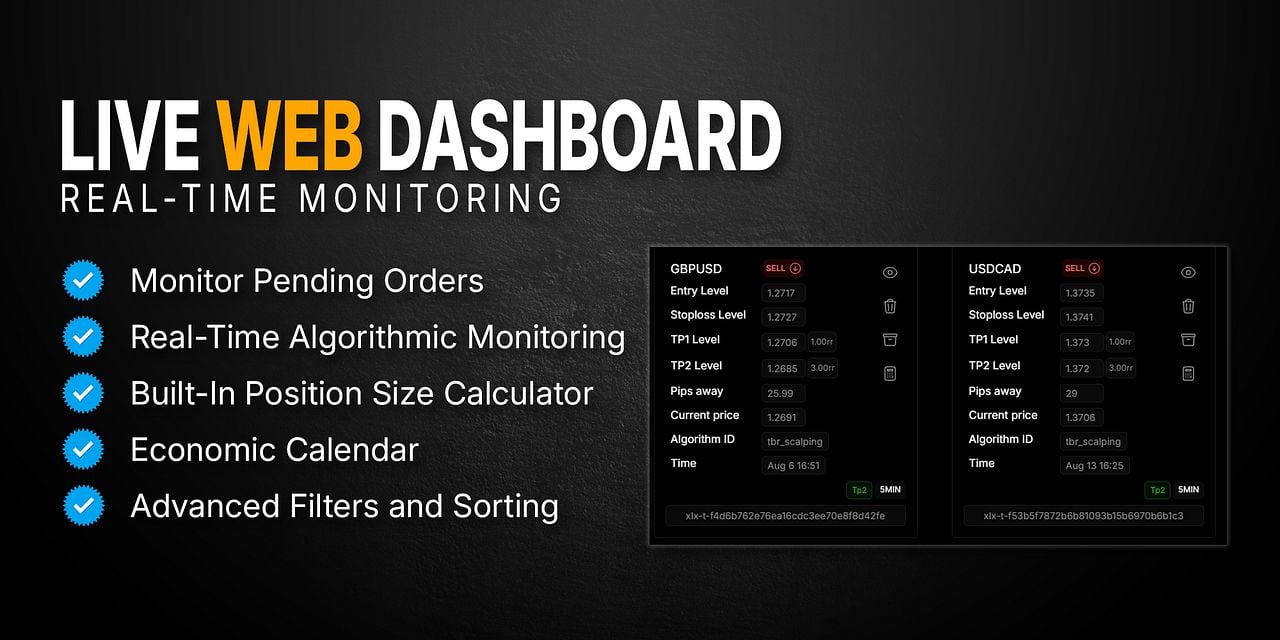 LIVE WEB DASHBOARD
REAL-TIME MONITORING

Monitor Pending Orders
Real-Time Algorithmic Monitoring
Built-In Position Size Calculator
Economic Calendar
Advanced Filters and Sorting

GBPUSD SELL
Entry Level 1.2717
Stoploss Level 1.2727
TP1 Level 1.2706 1.00rr
TP2 Level 1.2685 3.00rr
Pips away 25.99
Current price 1.2691
Algorithm ID tbr_scalping
Time Aug 6 16:51
Tp2 5MIN
xlx-t-f4d6b762e76ea16cdc3ee70e8f8d42fe

USDCAD SELL
Entry Level 1.3735
Stoploss Level 1.3741
TP1 Level 1.373 1.00rr
TP2 Level 1.372 3.00rr
Pips away 29
Current price 1.3706
Algorithm ID tbr_scalping
Time Aug 13 16:25
Tp2 5MIN
xlx-t-f53b5f7872b6b81093b15b6970b6b1c3